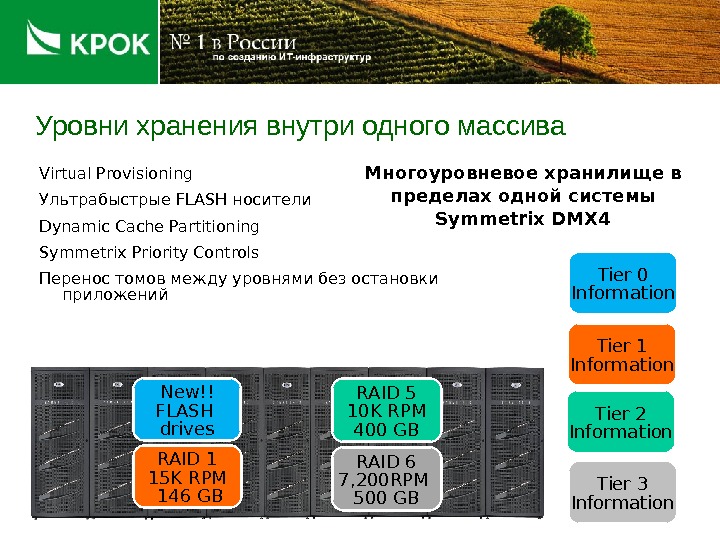 КРОК

№ 1 в России
по созданию ИТ-инфраструктур

Уровни хранения внутри одного массива

Virtual Provisioning

Ультрабыстрые FLASH носители

Dynamic Cache Partitioning

Symmetrix Priority Controls

Перенос томов между уровнями без остановки приложений

Многоуровневое хранилище в пределах одной системы Symmetrix DMX4

Tier 0 Information

Tier 1 Information

Tier 2 Information

Tier 3 Information

New!! FLASH drives

RAID 1 15K RPM 146 GB

RAID 5 10K RPM 400 GB

RAID 6 7,200RPM 500 GB